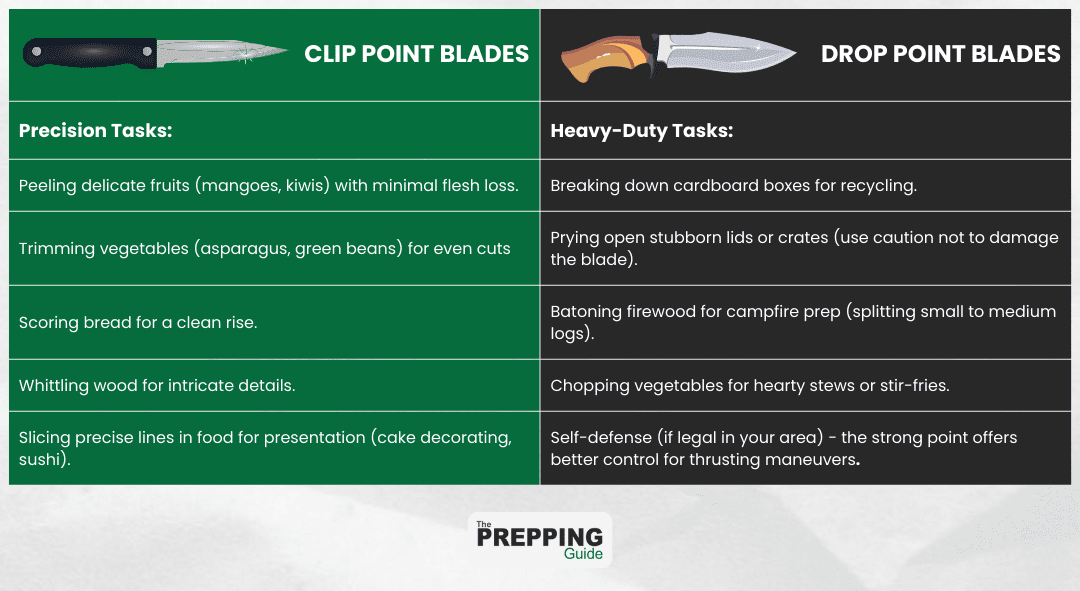 | CLIP POINT BLADES | DROP POINT BLADES |
|---|---|
| **Precision Tasks:** | **Heavy-Duty Tasks:** |
| Peeling delicate fruits (mangoes, kiwis) with minimal flesh loss. | Breaking down cardboard boxes for recycling. |
| Trimming vegetables (asparagus, green beans) for even cuts | Prying open stubborn lids or crates (use caution not to damage the blade). |
| Scoring bread for a clean rise. | Batoning firewood for campfire prep (splitting small to medium logs). |
| Whittling wood for intricate details. | Chopping vegetables for hearty stews or stir-fries. |
| Slicing precise lines in food for presentation (cake decorating, sushi). | Self-defense (if legal in your area) - the strong point offers better control for thrusting maneuvers. |

The PREPPING Guide